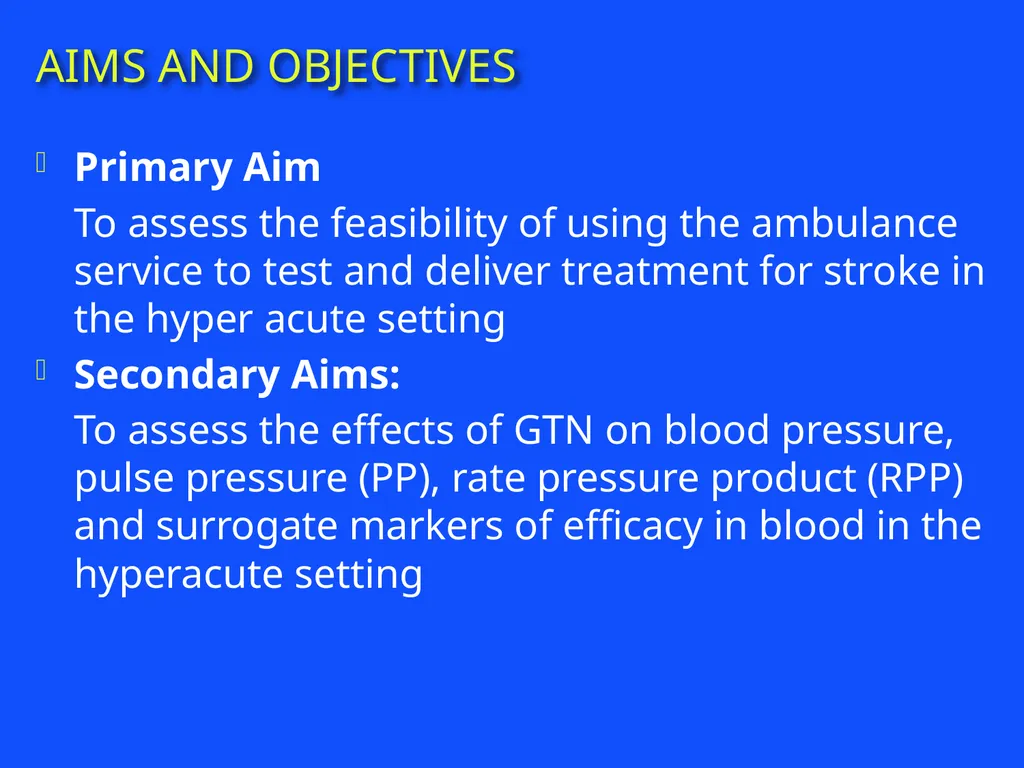 AIMS AND OBJECTIVES

Primary Aim

To assess the feasibility of using the ambulance service to test and deliver treatment for stroke in the hyper acute setting

Secondary Aims:

To assess the effects of GTN on blood pressure, pulse pressure (PP), rate pressure product (RPP) and surrogate markers of efficacy in blood in the hyperacute setting